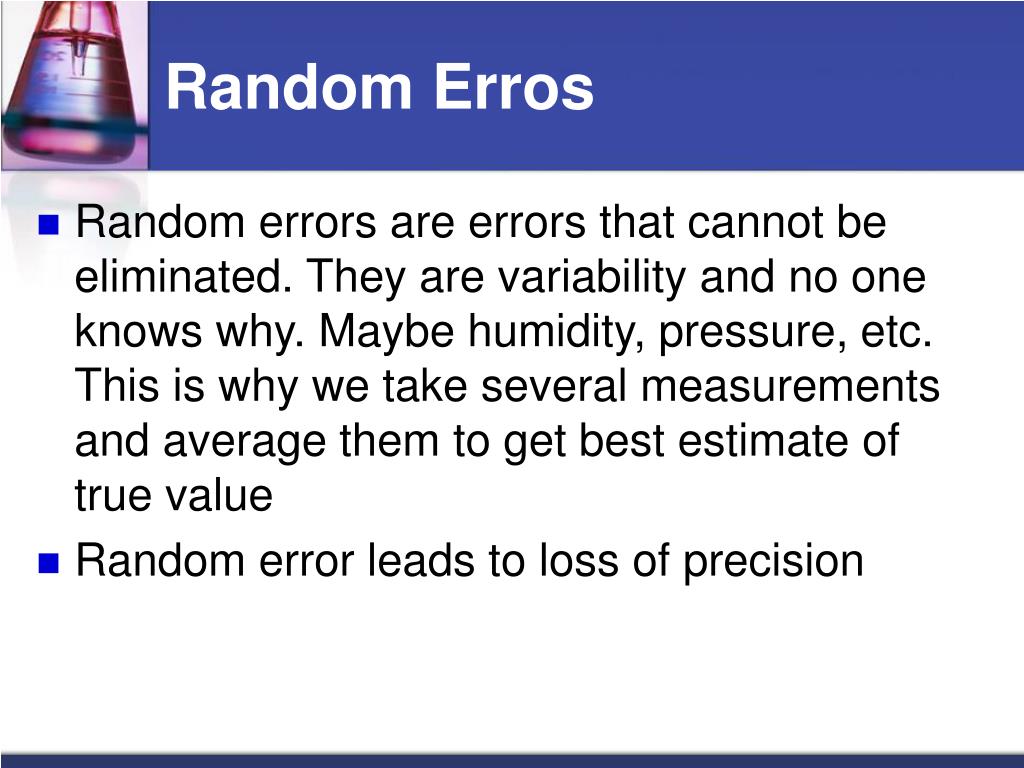 Random Erros

Random errors are errors that cannot be eliminated. They are variability and no one knows why. Maybe humidity, pressure, etc. This is why we take several measurements and average them to get best estimate of true value

Random error leads to loss of precision